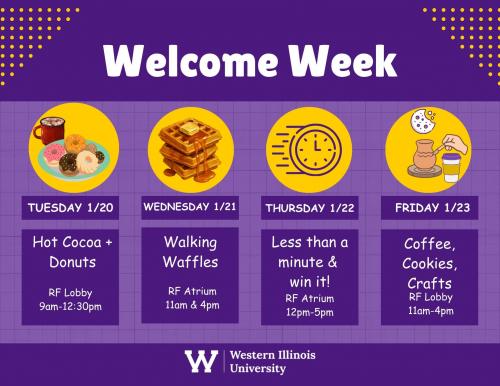 Welcome Week

TUESDAY 1/20

Hot Cocoa + Donuts

RF Lobby
9am-12:30pm

WEDNESDAY 1/21

Walking Waffles

RF Atrium
11am & 4pm

THURSDAY 1/22

Less than a minute & win it!

RF Atrium
12pm-5pm

FRIDAY 1/23

Coffee, Cookies, Crafts

RF Lobby
11am-4pm

W Western Illinois University